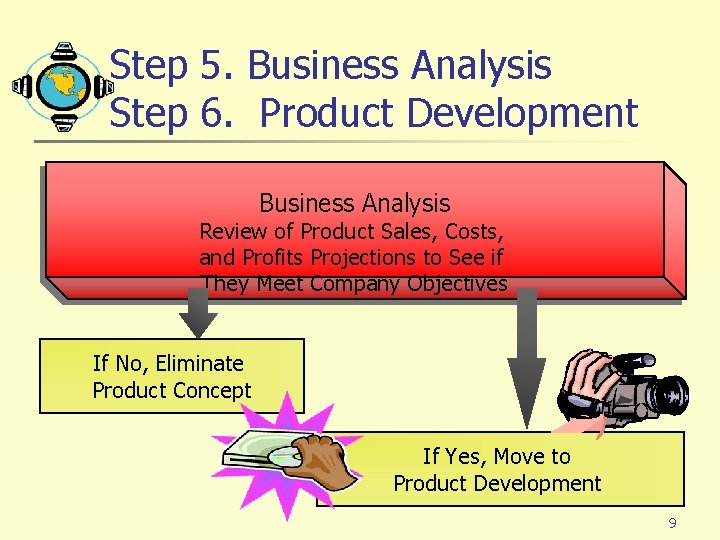 Step 5. Business Analysis
Step 6. Product Development

Business Analysis
Review of Product Sales, Costs, and Profits Projections to See if They Meet Company Objectives

If No, Eliminate Product Concept

If Yes, Move to Product Development

9